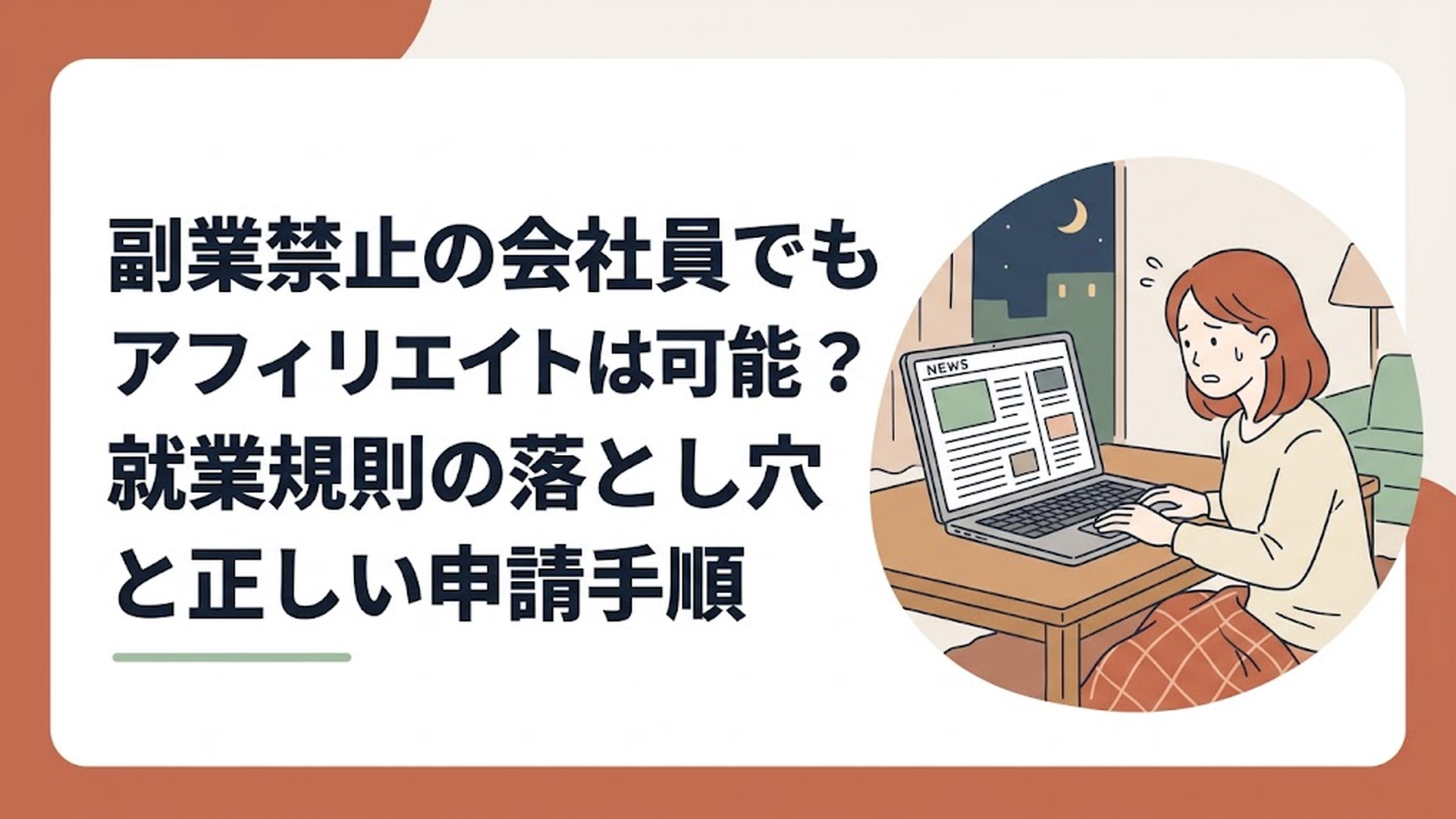 副業禁止の会社員でもアフィリエイトは可能？就業規則の落とし穴と正しい申請手順

NEWS